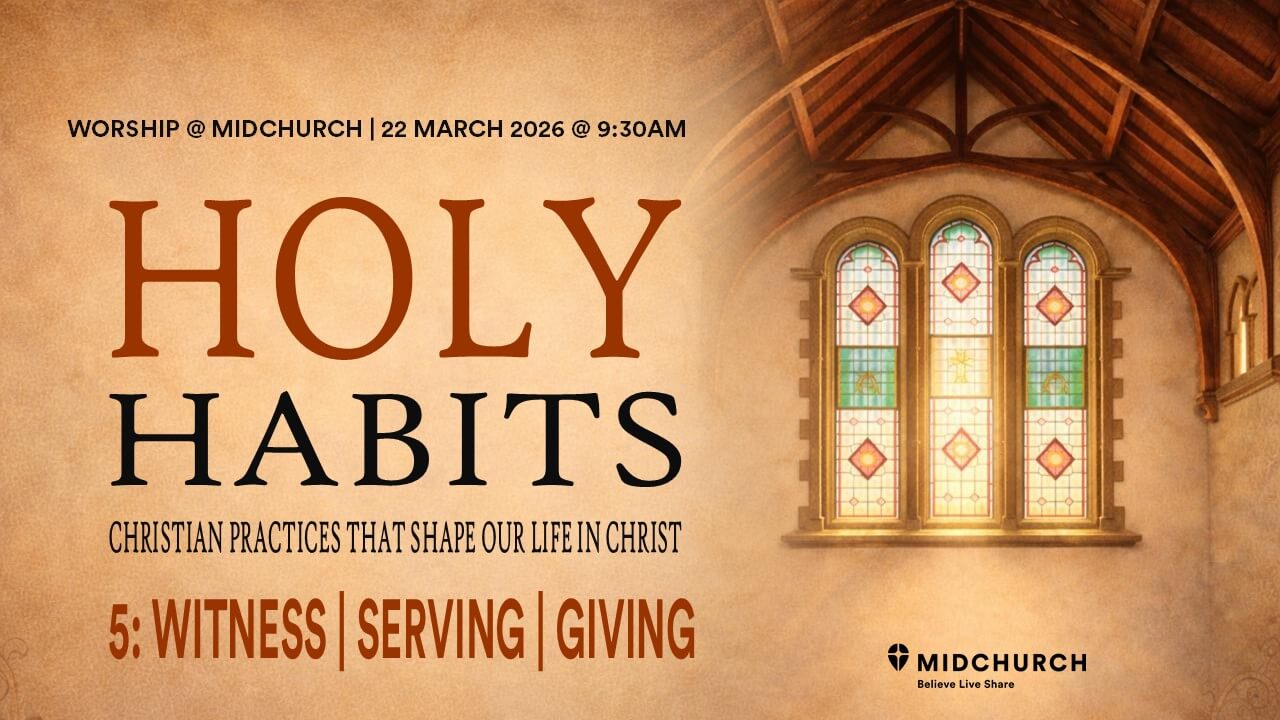 WORSHIP @ MIDCHURCH | 22 MARCH 2026 @ 9:30AM

HOLY HABITS

CHRISTIAN PRACTICES THAT SHAPE OUR LIFE IN CHRIST

5: WITNESS | SERVING | GIVING

MIDCHURCH
Believe Live Share